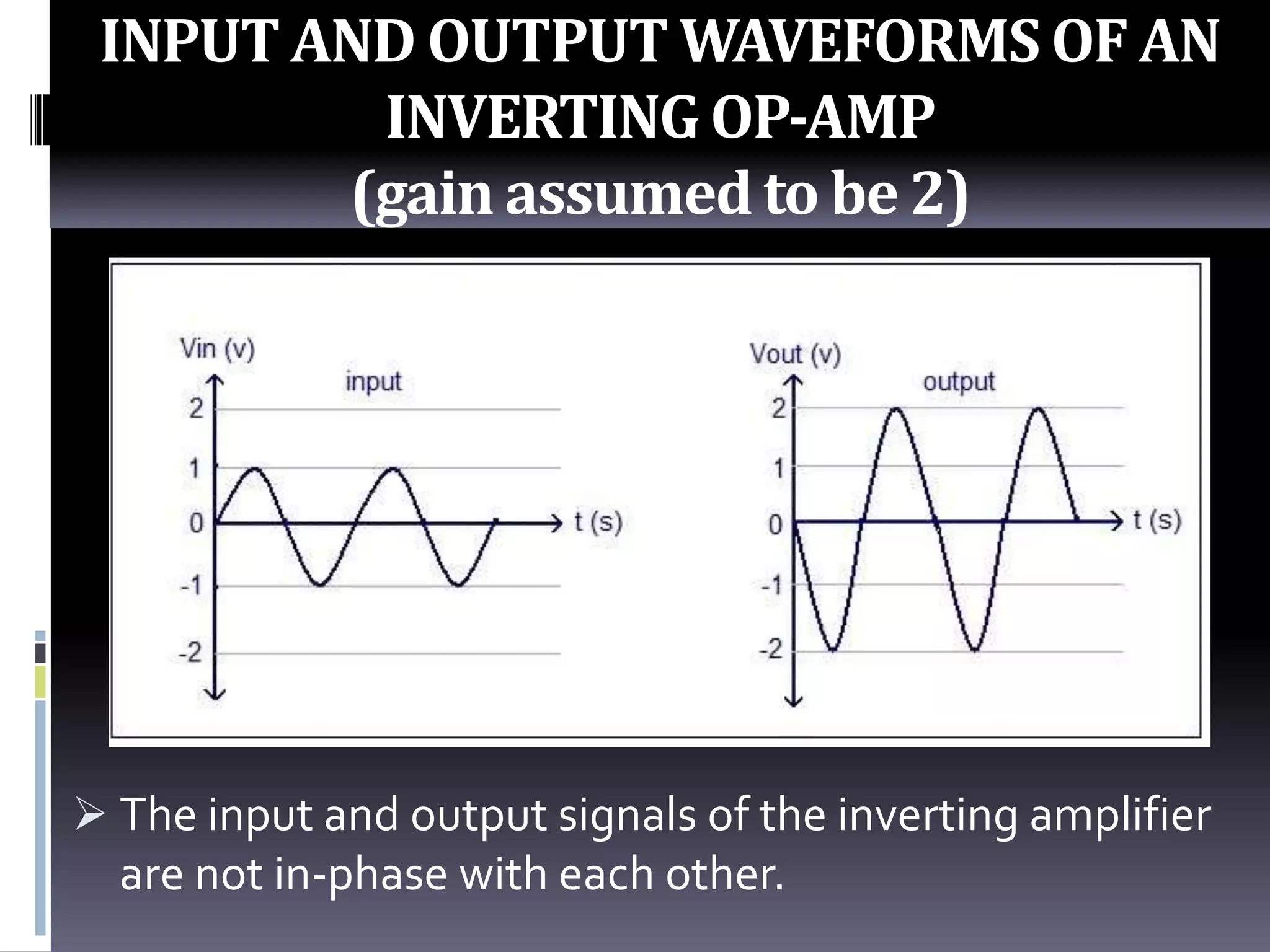 INPUT AND OUTPUT WAVEFORMS OF AN INVERTING OP-AMP
(gain assumed to be 2)

Vin (v)
input
2
1
0
-1
-2
t (s)

Vout (v)
output
2
1
0
-1
-2
t (s)

➢ The input and output signals of the inverting amplifier are not in-phase with each other.